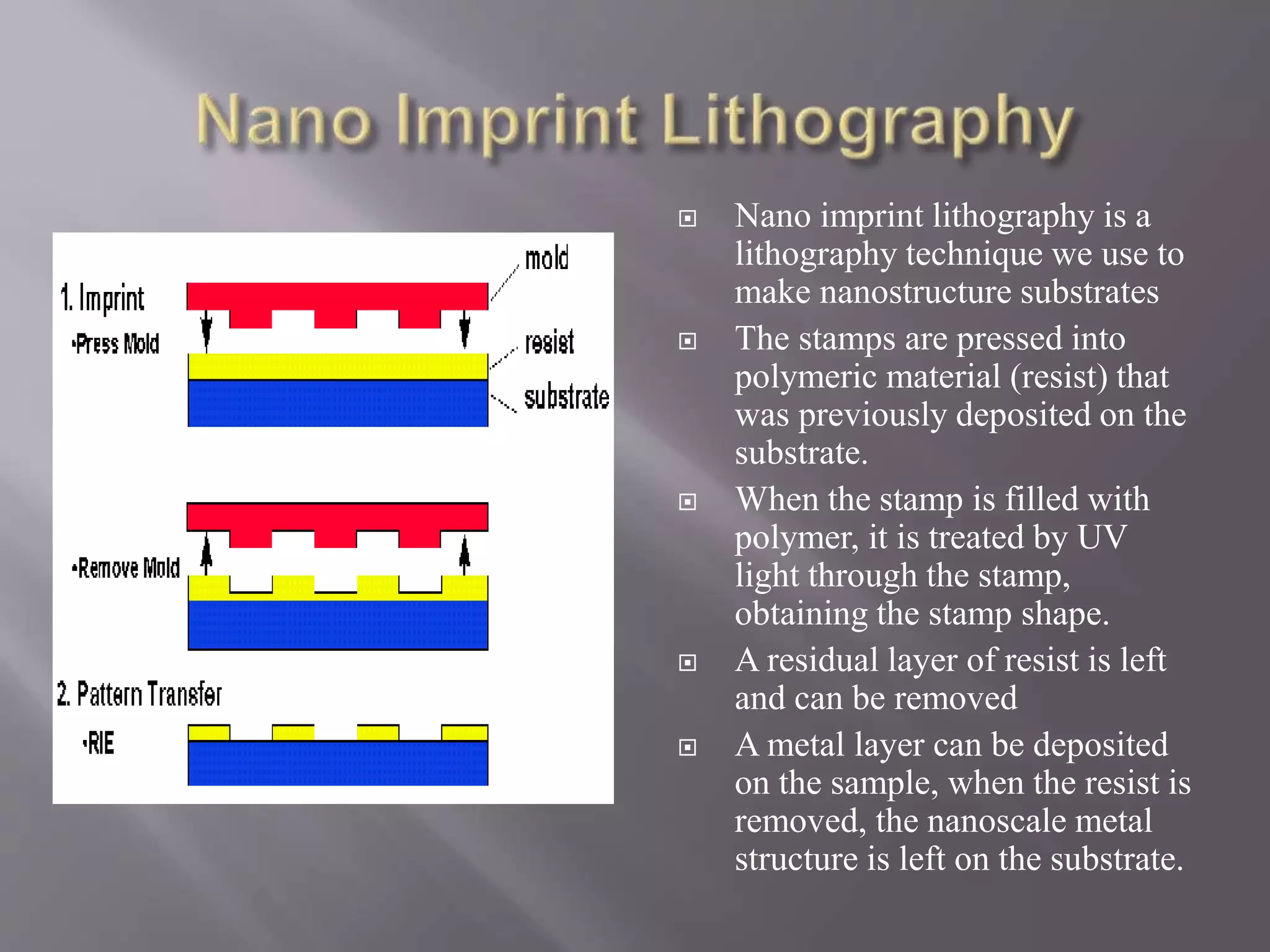 Nano Imprint Lithography

1. Imprint

•Press Mold

mold

resist

substrate

•Remove Mold

2. Pattern Transfer

•RIE

Nano imprint lithography is a lithography technique we use to make nanostructure substrates

The stamps are pressed into polymeric material (resist) that was previously deposited on the substrate.

When the stamp is filled with polymer, it is treated by UV light through the stamp, obtaining the stamp shape.

A residual layer of resist is left and can be removed

A metal layer can be deposited on the sample, when the resist is removed, the nanoscale metal structure is left on the substrate.